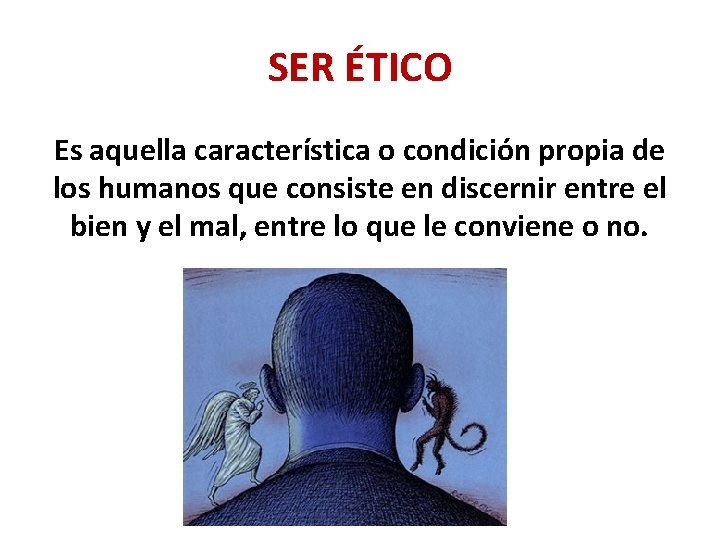 SER ÉTICO

Es aquella característica o condición propia de los humanos que consiste en discernir entre el bien y el mal, entre lo que le conviene o no.